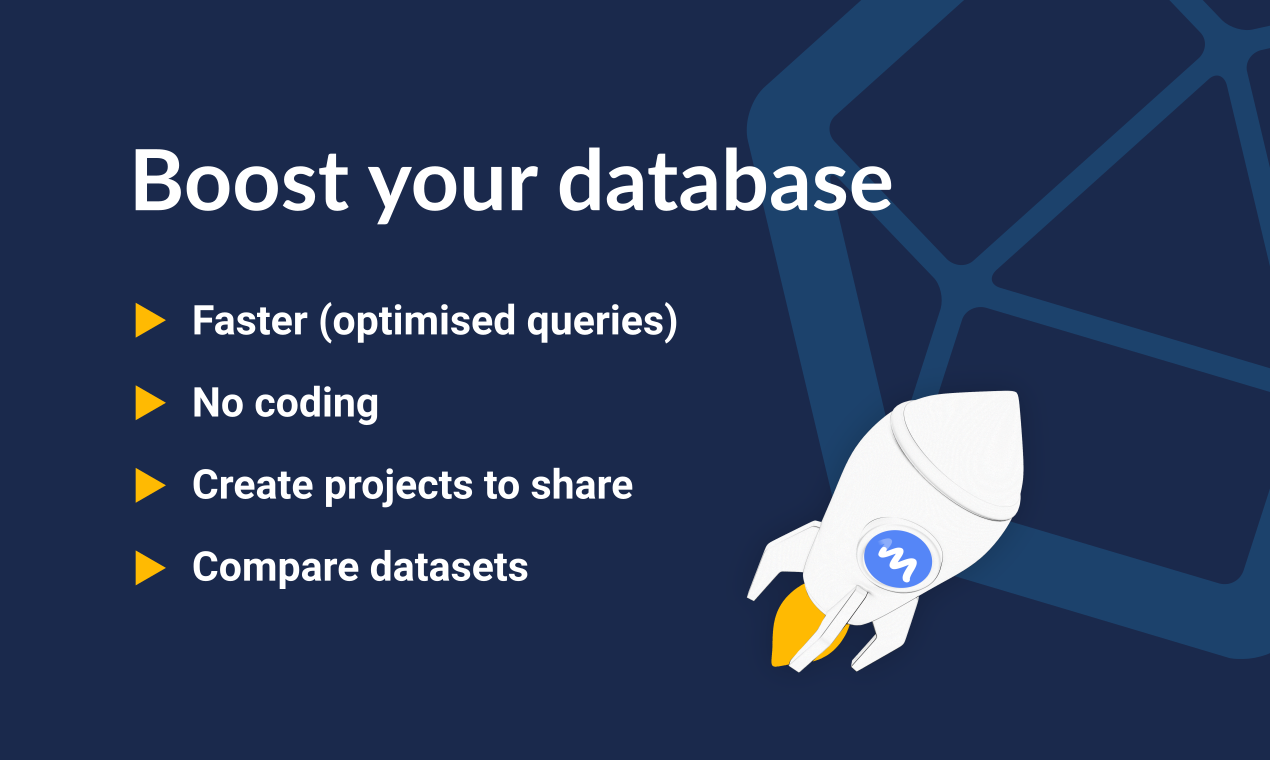 Boost your database

Faster (optimised queries)

No coding

Create projects to share

Compare datasets